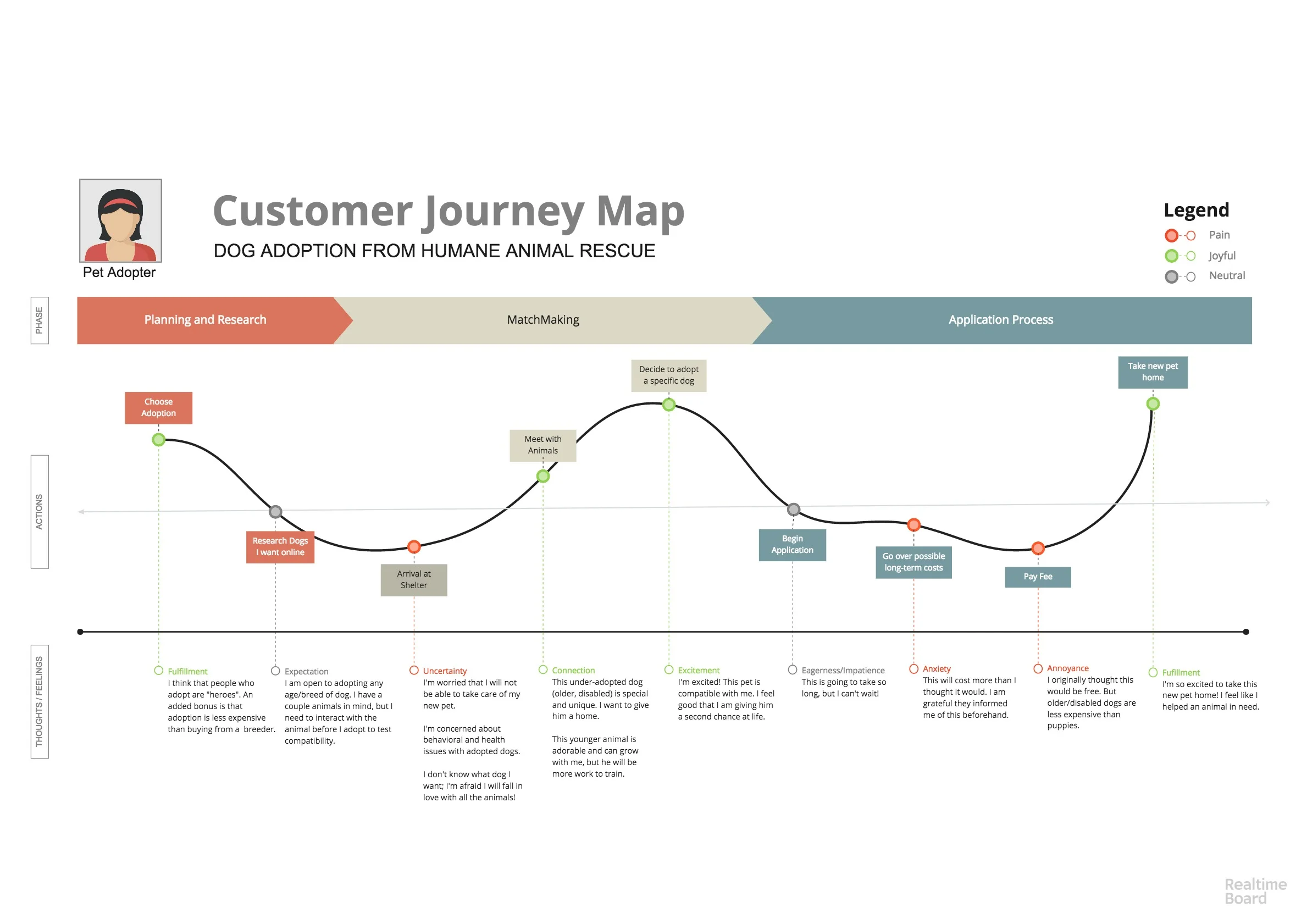 Pet Adopter

Customer Journey Map

DOG ADOPTION FROM HUMANE ANIMAL RESCUE

Legend
Pain
Joyful
Neutral

PHASE

Planning and Research

MatchMaking

Application Process

ACTIONS

Choose Adoption

Research Dogs I want online

Arrival at Shelter

Meet with Animals

Decide to adopt a specific dog

Begin Application

Go over possible long-term costs

Pay Fee

Take new pet home

THOUGHTS / FEELINGS

Fulfillment
I think that people who adopt are "heroes". An added bonus is that adoption is less expensive than buying from a breeder.

Expectation
I am open to adopting any age/breed of dog. I have a couple animals in mind, but I need to interact with the animal before I adopt to test compatibility.

Uncertainty
I'm worried that I will not be able to take care of my new pet.

I'm concerned about behavioral and health issues with adopted dogs.

I don't know what dog I want; I'm afraid I will fall in love with all the animals!

Connection
This under-adopted dog (older, disabled) is special and unique. I want to give him a home.

This younger animal is adorable and can grow with me, but he will be more work to train.

Excitement
I'm excited! This pet is compatible with me. I feel good that I am giving him a second chance at life.

Eagerness/Impatience
This is going to take so long, but I can't wait!

Anxiety
This will cost more than I thought it would. I am grateful they informed me of this beforehand.

Annoyance
I originally thought this would be free. But older/disabled dogs are less expensive than puppies.

Fulfillment
I'm so excited to take this new pet home! I feel like I helped an animal in need.

Realtime Board